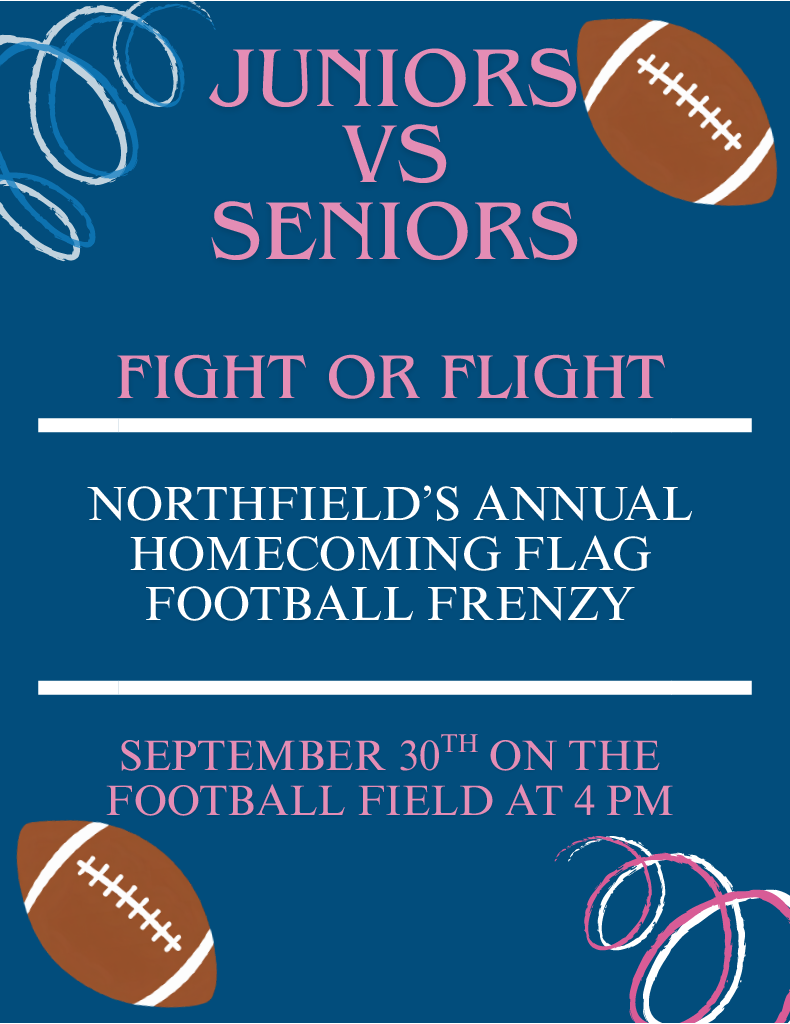 JUNIORS
VS
SENIORS

FIGHT OR FLIGHT

NORTHFIELD'S ANNUAL HOMECOMING FLAG FOOTBALL FRENZY

SEPTEMBER 30TH ON THE FOOTBALL FIELD AT 4 PM